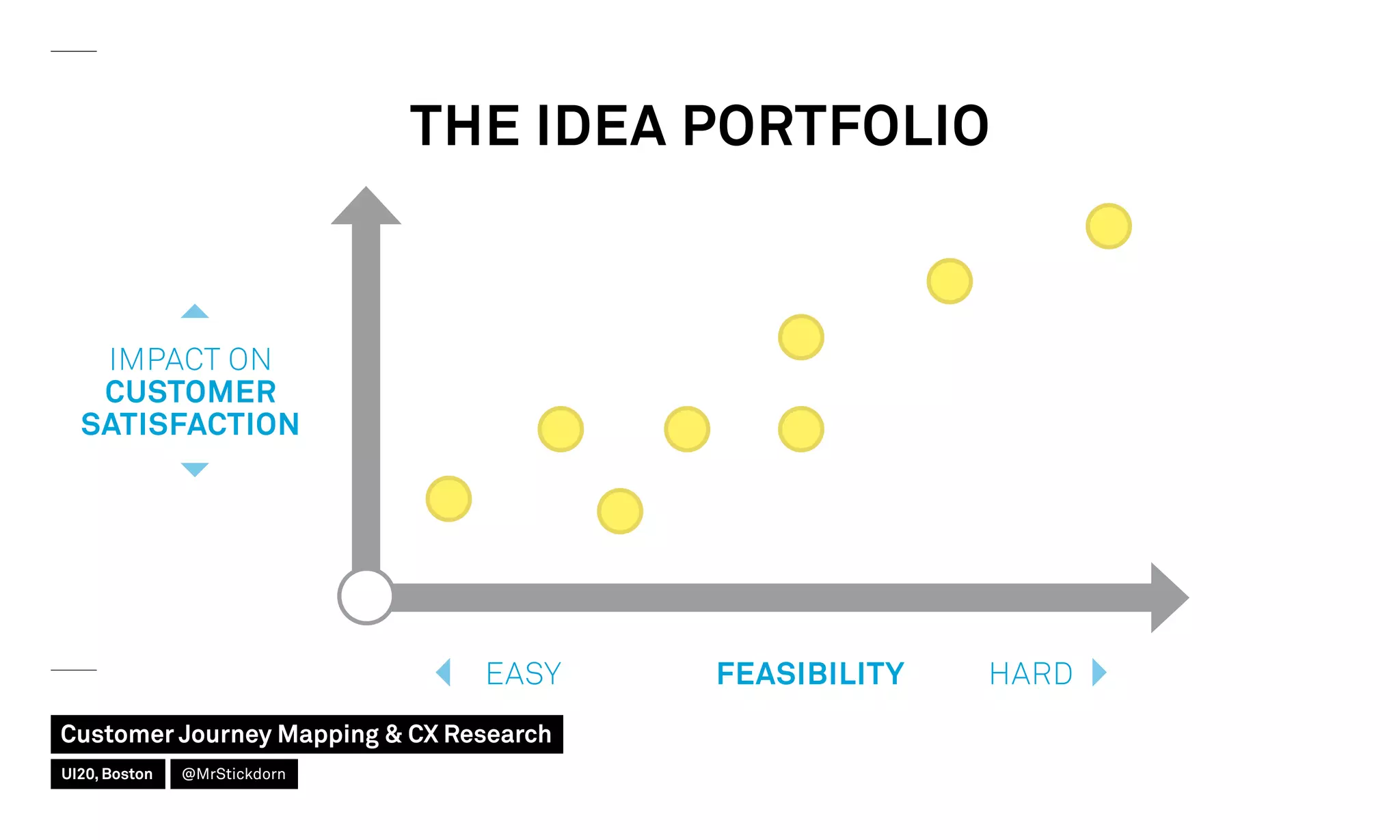 THE IDEA PORTFOLIO

IMPACT ON CUSTOMER SATISFACTION

EASY FEASIBILITY HARD

Customer Journey Mapping & CX Research

UI20, Boston @MrStickdorn